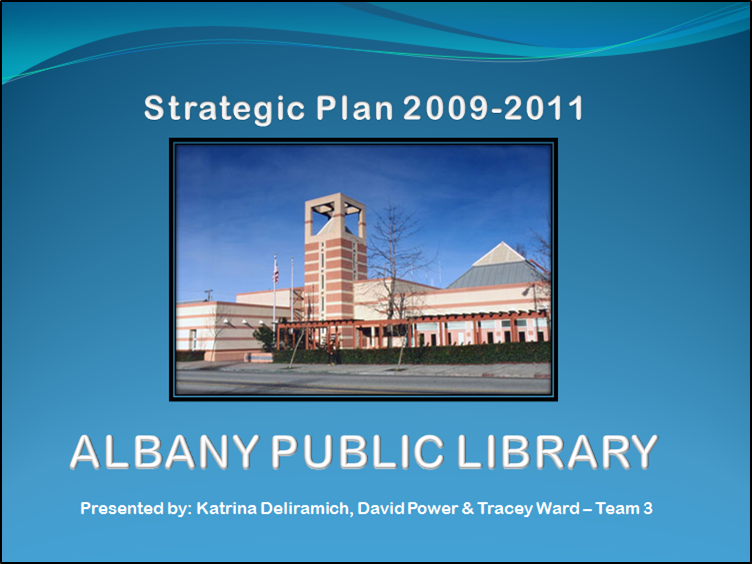 Strategic Plan 2009-2011

ALBANY PUBLIC LIBRARY

Presented by: Katrina Deliramich, David Power & Tracey Ward – Team 3